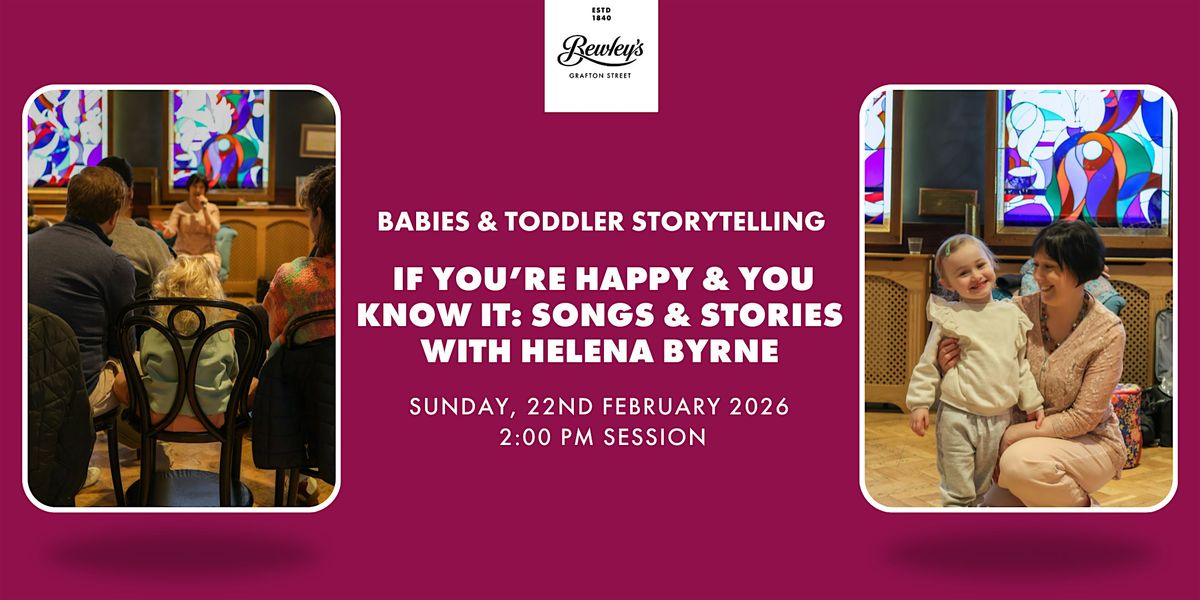 ESTD
1840
Bewley's
GRAFTON STREET

BABIES & TODDLER STORYTELLING

IF YOU'RE HAPPY & YOU KNOW IT: SONGS & STORIES WITH HELENA BYRNE

SUNDAY, 22ND FEBRUARY 2026
2:00 PM SESSION